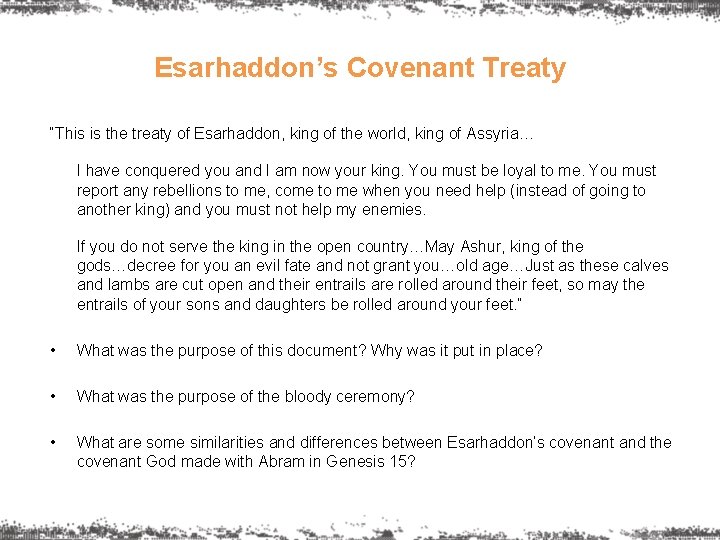 Esarhaddon's Covenant Treaty

"This is the treaty of Esarhaddon, king of the world, king of Assyria…

I have conquered you and I am now your king. You must be loyal to me. You must report any rebellions to me, come to me when you need help (instead of going to another king) and you must not help my enemies.

If you do not serve the king in the open country…May Ashur, king of the gods…decree for you an evil fate and not grant you…old age…Just as these calves and lambs are cut open and their entrails are rolled around their feet, so may the entrails of your sons and daughters be rolled around your feet."

• What was the purpose of this document? Why was it put in place?

• What was the purpose of the bloody ceremony?

• What are some similarities and differences between Esarhaddon's covenant and the covenant God made with Abram in Genesis 15?